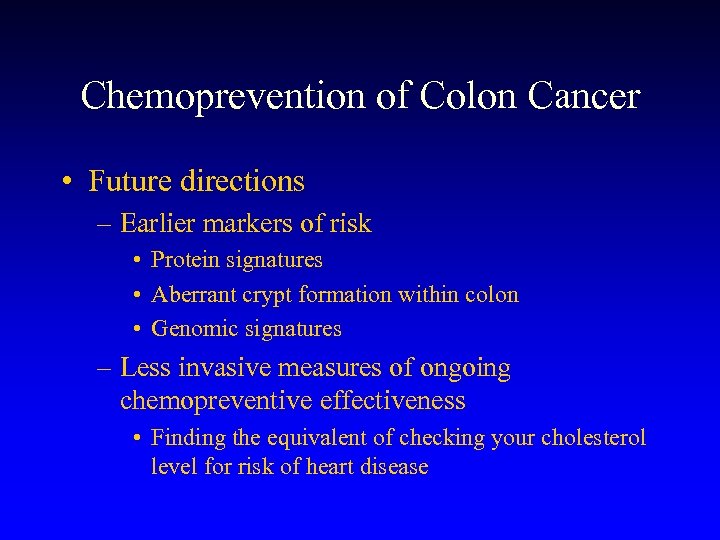 Chemoprevention of Colon Cancer

• Future directions
– Earlier markers of risk
• Protein signatures
• Aberrant crypt formation within colon
• Genomic signatures
– Less invasive measures of ongoing chemopreventive effectiveness
• Finding the equivalent of checking your cholesterol level for risk of heart disease